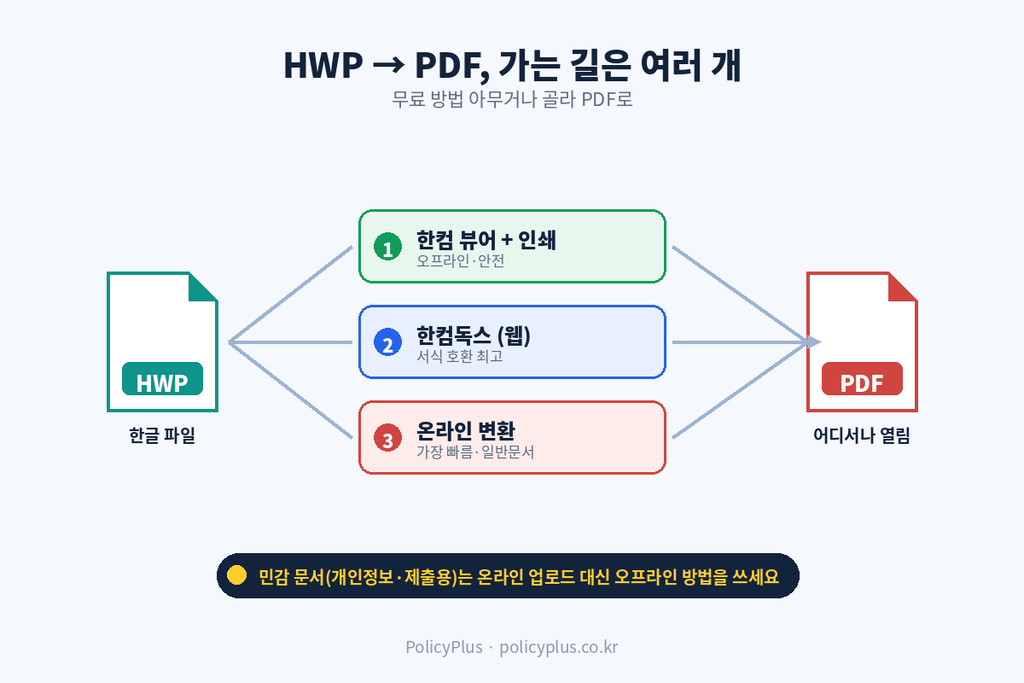 HWP → PDF, 가는 길은 여러 개

무료 방법 아무거나 골라 PDF로

HWP

한글 파일

1 한컴 뷰어 + 인쇄
오프라인·안전

2 한컴독스 (웹)
서식 호환 최고

3 온라인 변환
가장 빠름·일반문서

PDF

어디서나 열림

민감 문서(개인정보·제출용)는 온라인 업로드 대신 오프라인 방법을 쓰세요

PolicyPlus · policyplus.co.kr